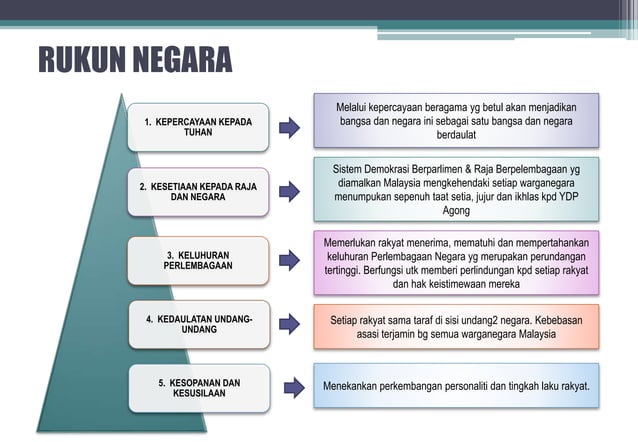 RUKUN NEGARA

1. KEPERCAYAAN KEPADA TUHAN

Melalui kepercayaan beragama yg betul akan menjadikan bangsa dan negara ini sebagai satu bangsa dan negara berdaulat

2. KESETIAAN KEPADA RAJA DAN NEGARA

Sistem Demokrasi Berparlimen & Raja Berpelembagaan yg diamalkan Malaysia mengkehendaki setiap warganegara menumpukan sepenuh taat setia, jujur dan ikhlas kpd YDP Agong

3. KELUHURAN PERLEMBAGAAN

Memerlukan rakyat menerima, mematuhi dan mempertahankan keluhuran Perlembagaan Negara yg merupakan perundangan tertinggi. Berfungsi utk memberi perlindungan kpd setiap rakyat dan hak keistimewaan mereka

4. KEDAULATAN UNDANG-UNDANG

Setiap rakyat sama taraf di sisi undang2 negara. Kebebasan asasi terjamin bg semua warganegara Malaysia

5. KESOPANAN DAN KESUSILAAN

Menekankan perkembangan personaliti dan tingkah laku rakyat.